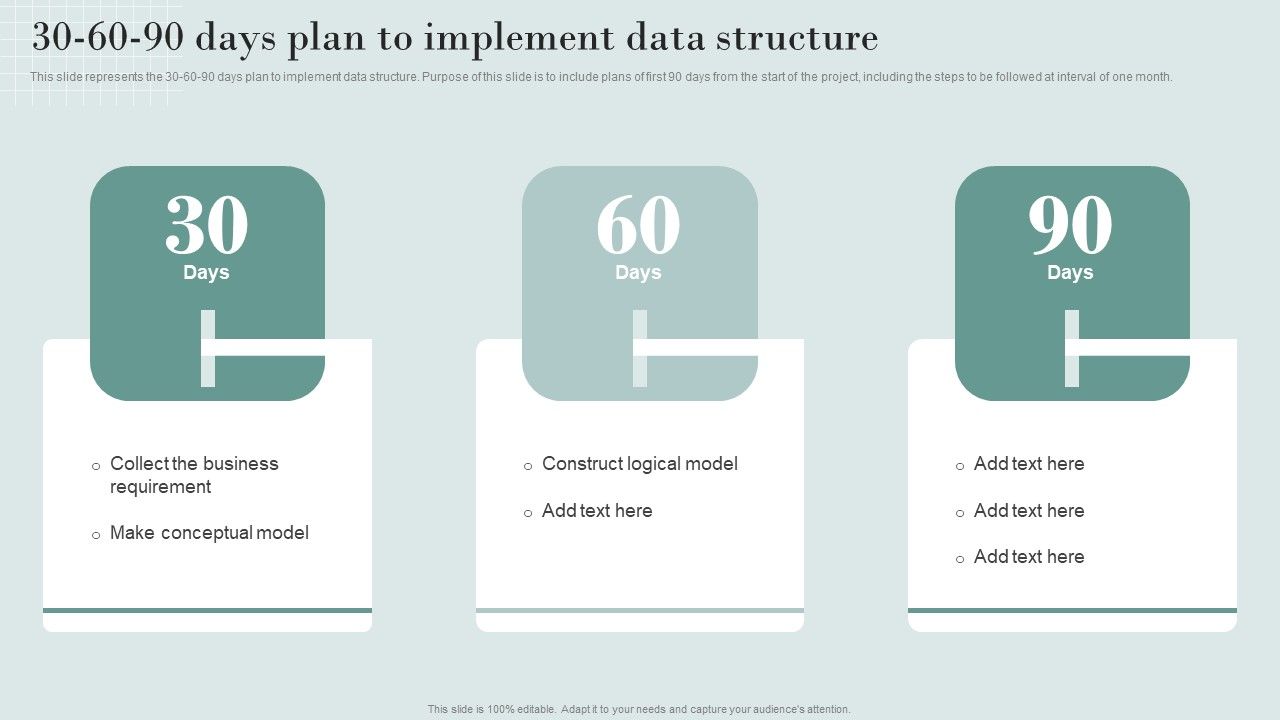 30-60-90 days plan to implement data structure

This slide represents the 30-60-90 days plan to implement data structure. Purpose of this slide is to include plans of first 90 days from the start of the project, including the steps to be followed at interval of one month.

30
Days

o Collect the business requirement
o Make conceptual model

60
Days

o Construct logical model
o Add text here

90
Days

o Add text here
o Add text here
o Add text here

This slide is 100% editable. Adapt it to your needs and capture your audience's attention.